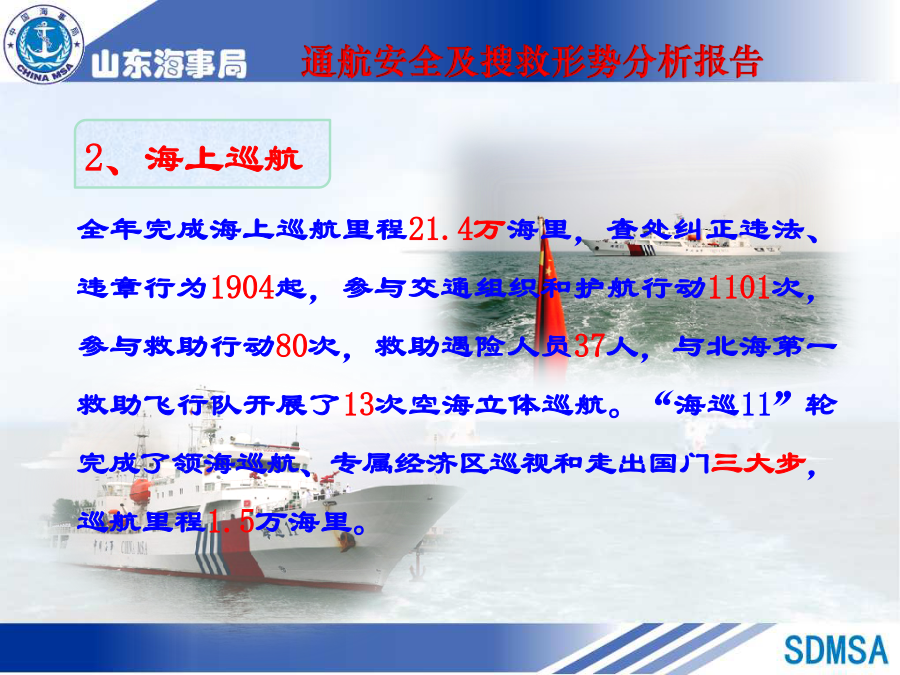 中国海事局
CHINA MSA
山东海事局
通航安全及搜救形势分析报告

2、海上巡航

全年完成海上巡航里程21.4万海里，查处纠正违法、违章行为1904起，参与交通组织和护航行动1101次，参与救助行动80次，救助遇险人员37人，与北海第一救助飞行队开展了13次空海立体巡航。“海巡11”轮完成了领海巡航、专属经济区巡视和走出国门三大步，巡航里程1.5万海里。

SDMSA